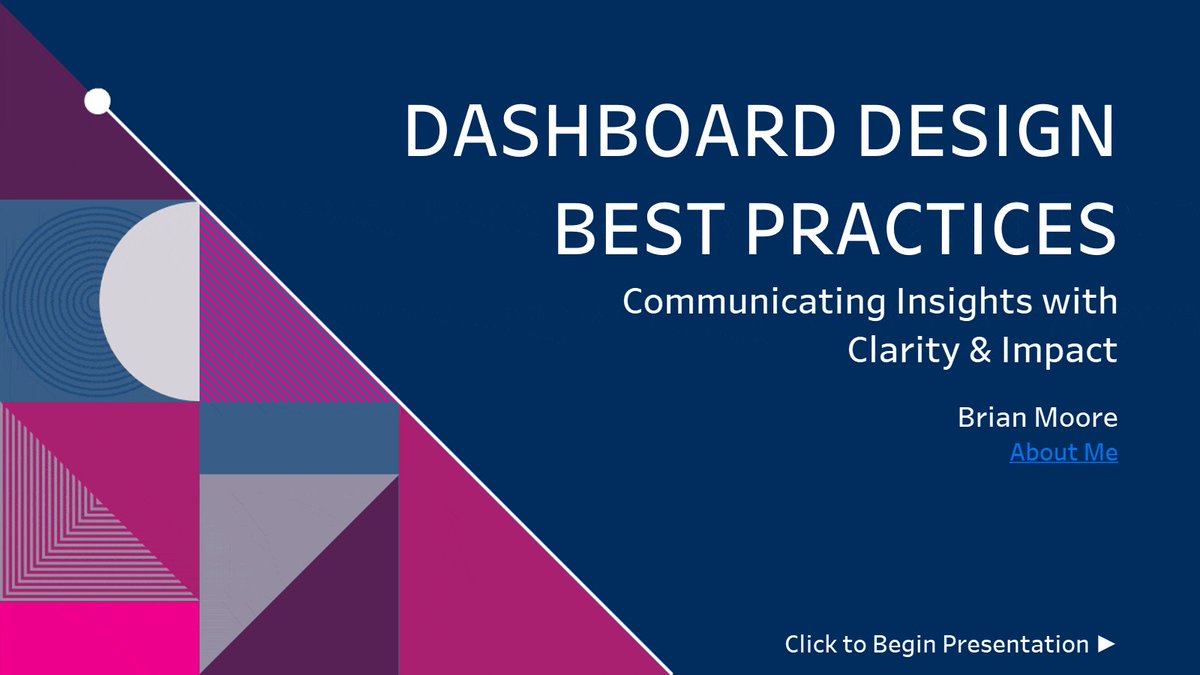 DASHBOARD DESIGN BEST PRACTICES

Communicating Insights with Clarity & Impact

Brian Moore

About Me

Click to Begin Presentation ►